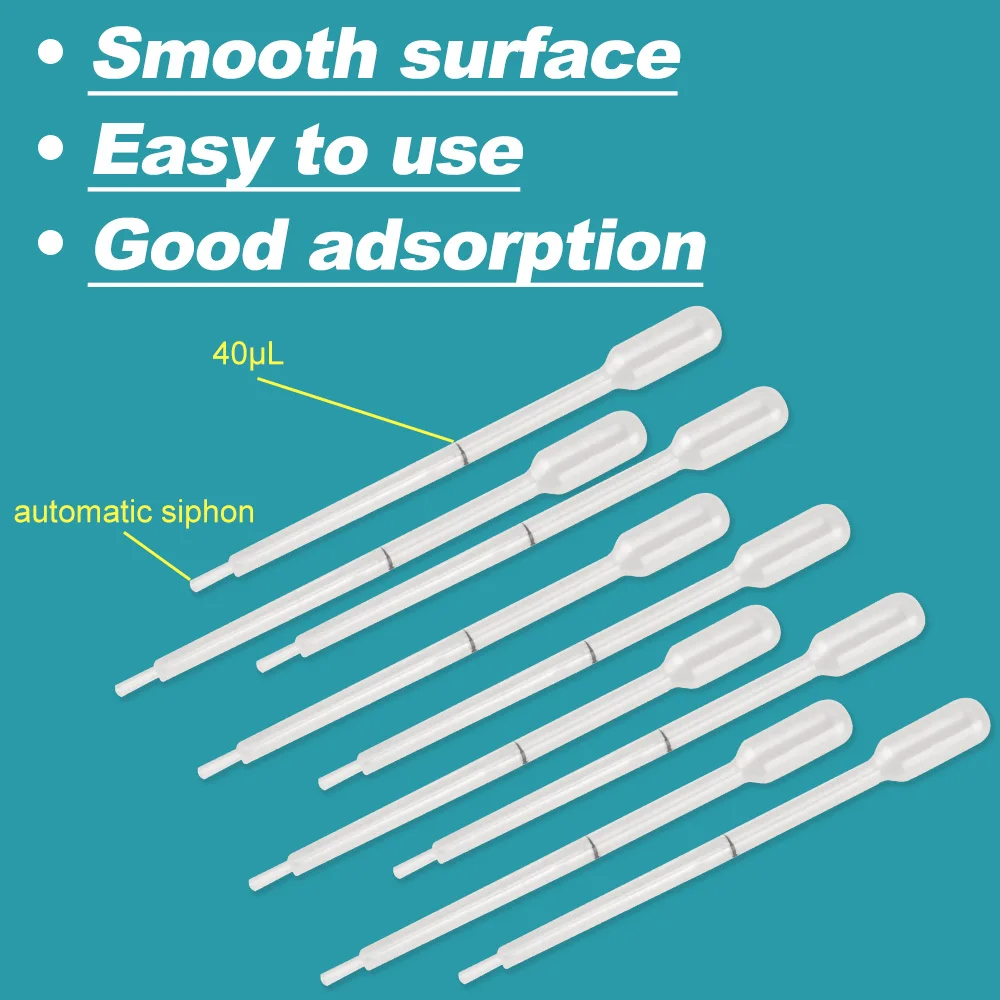 • Smooth surface
• Easy to use
• Good adsorption

40μL

automatic siphon